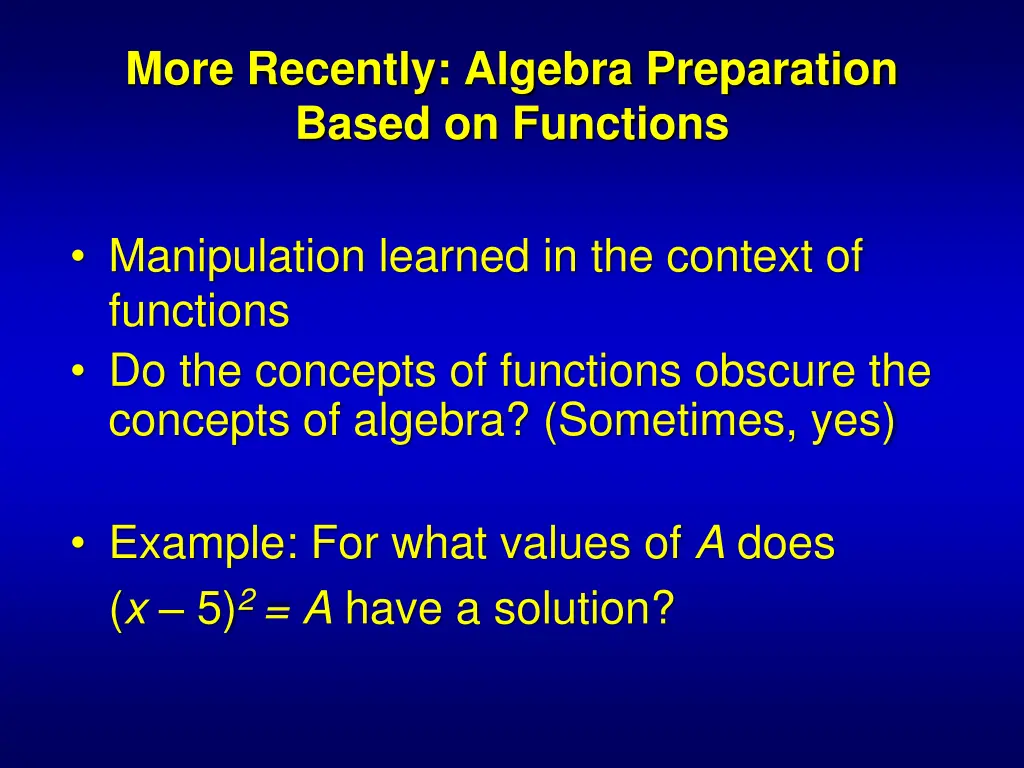 More Recently: Algebra Preparation Based on Functions

• Manipulation learned in the context of functions
• Do the concepts of functions obscure the concepts of algebra? (Sometimes, yes)

• Example: For what values of $A$ does $(x - 5)^2 = A$ have a solution?